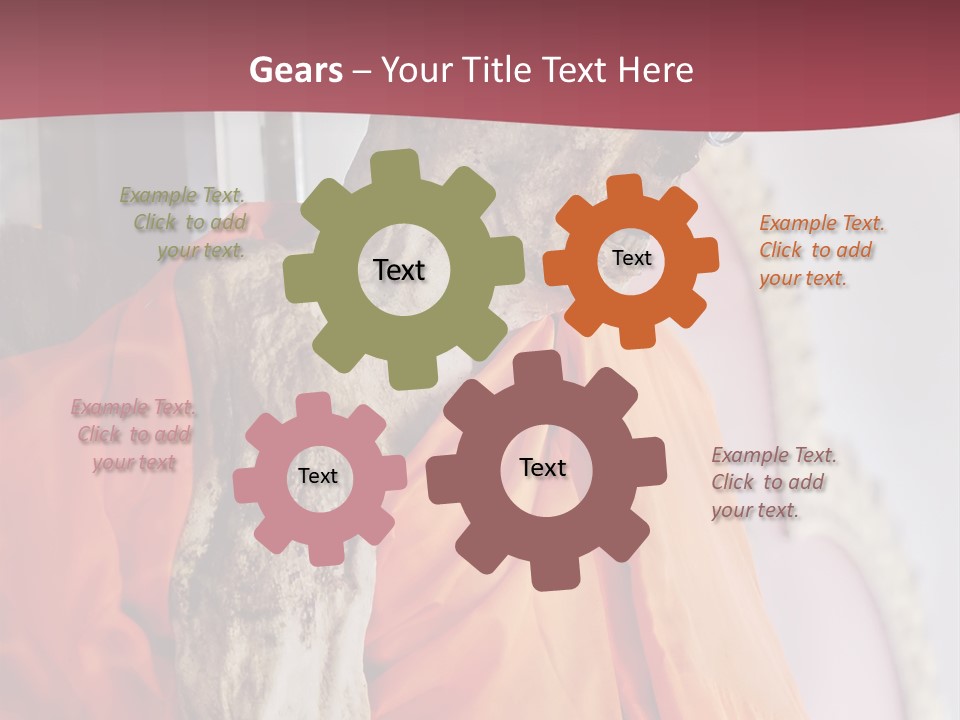 Gears – Your Title Text Here

Example Text. Click to add your text.

Text

Text

Example Text. Click to add your text.

Example Text. Click to add your text

Text

Text

Example Text. Click to add your text.